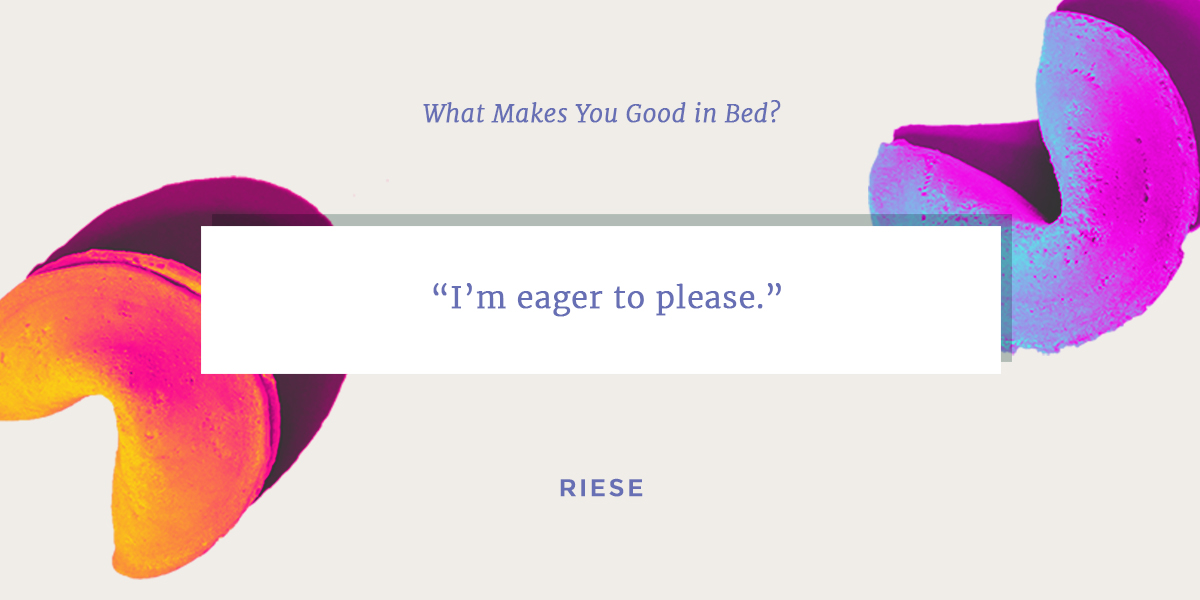 What Makes You Good in Bed?

“I’m eager to please.”

RIESE